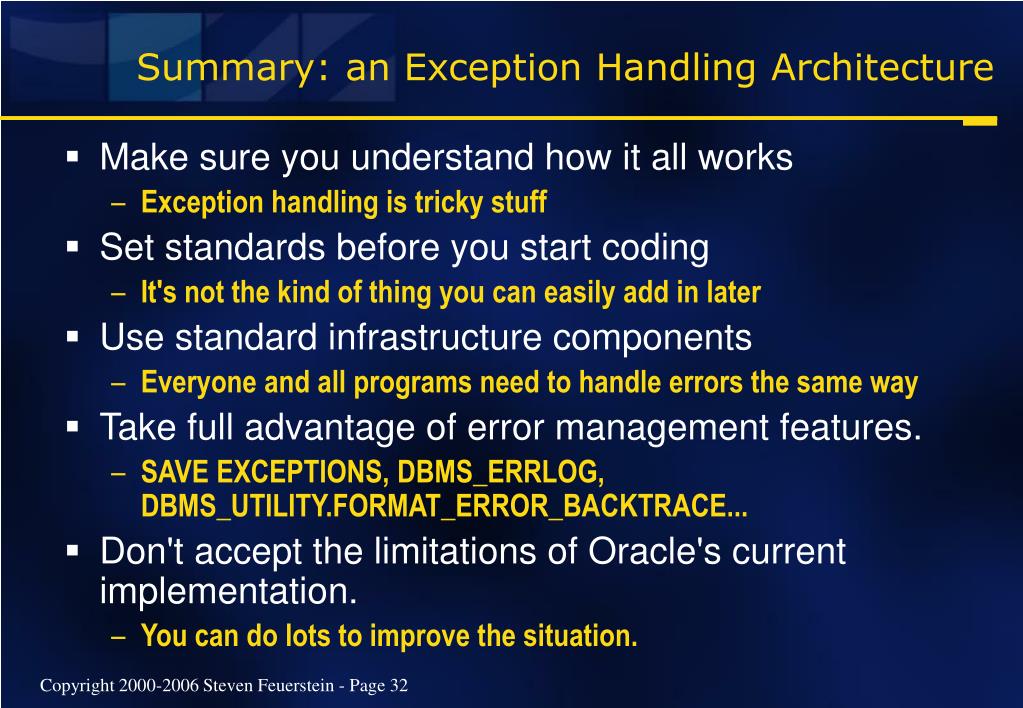 Summary: an Exception Handling Architecture

▪ Make sure you understand how it all works
– Exception handling is tricky stuff
▪ Set standards before you start coding
– It's not the kind of thing you can easily add in later
▪ Use standard infrastructure components
– Everyone and all programs need to handle errors the same way
▪ Take full advantage of error management features.
– SAVE EXCEPTIONS, DBMS_ERRLOG, DBMS_UTILITY.FORMAT_ERROR_BACKTRACE...
▪ Don't accept the limitations of Oracle's current implementation.
– You can do lots to improve the situation.

Copyright 2000-2006 Steven Feuerstein - Page 32